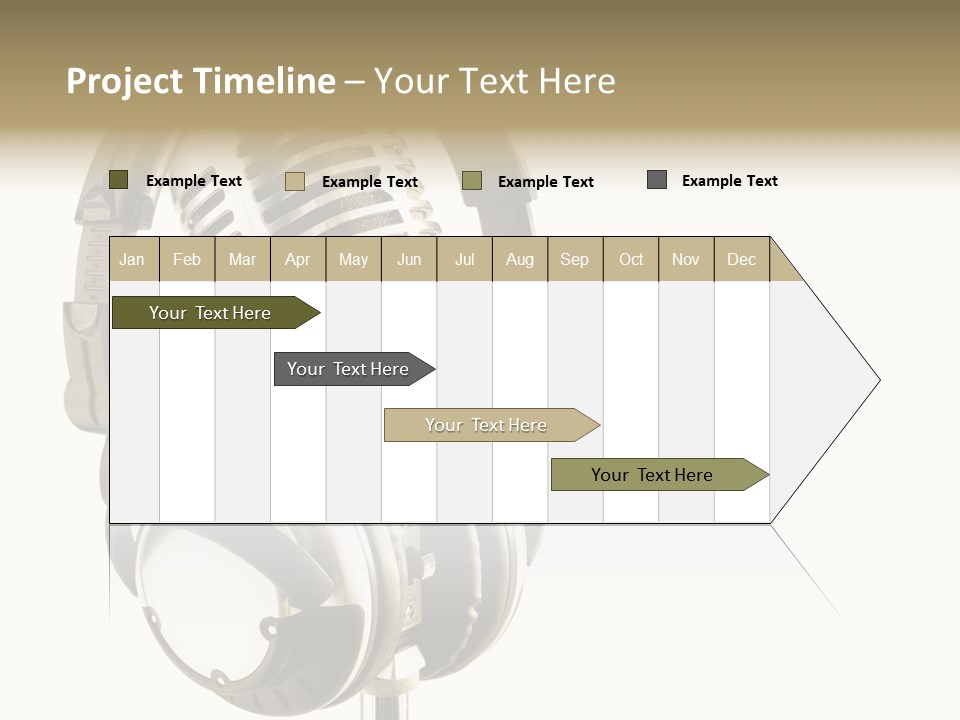 Project Timeline – Your Text Here

Example Text
Example Text
Example Text
Example Text

| Jan | Feb | Mar | Apr | May | Jun | Jul | Aug | Sep | Oct | Nov | Dec |
|---|---|---|---|---|---|---|---|---|---|---|---|

Your Text Here
Your Text Here
Your Text Here
Your Text Here